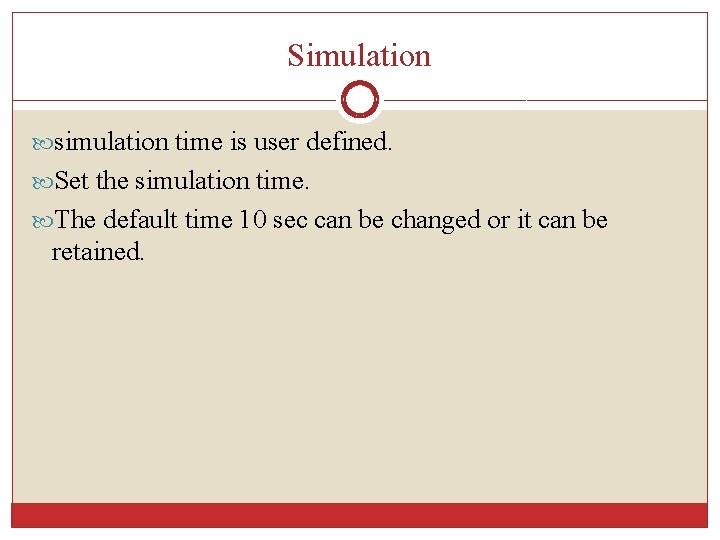 Simulation

simulation time is user defined.

Set the simulation time.

The default time 10 sec can be changed or it can be retained.